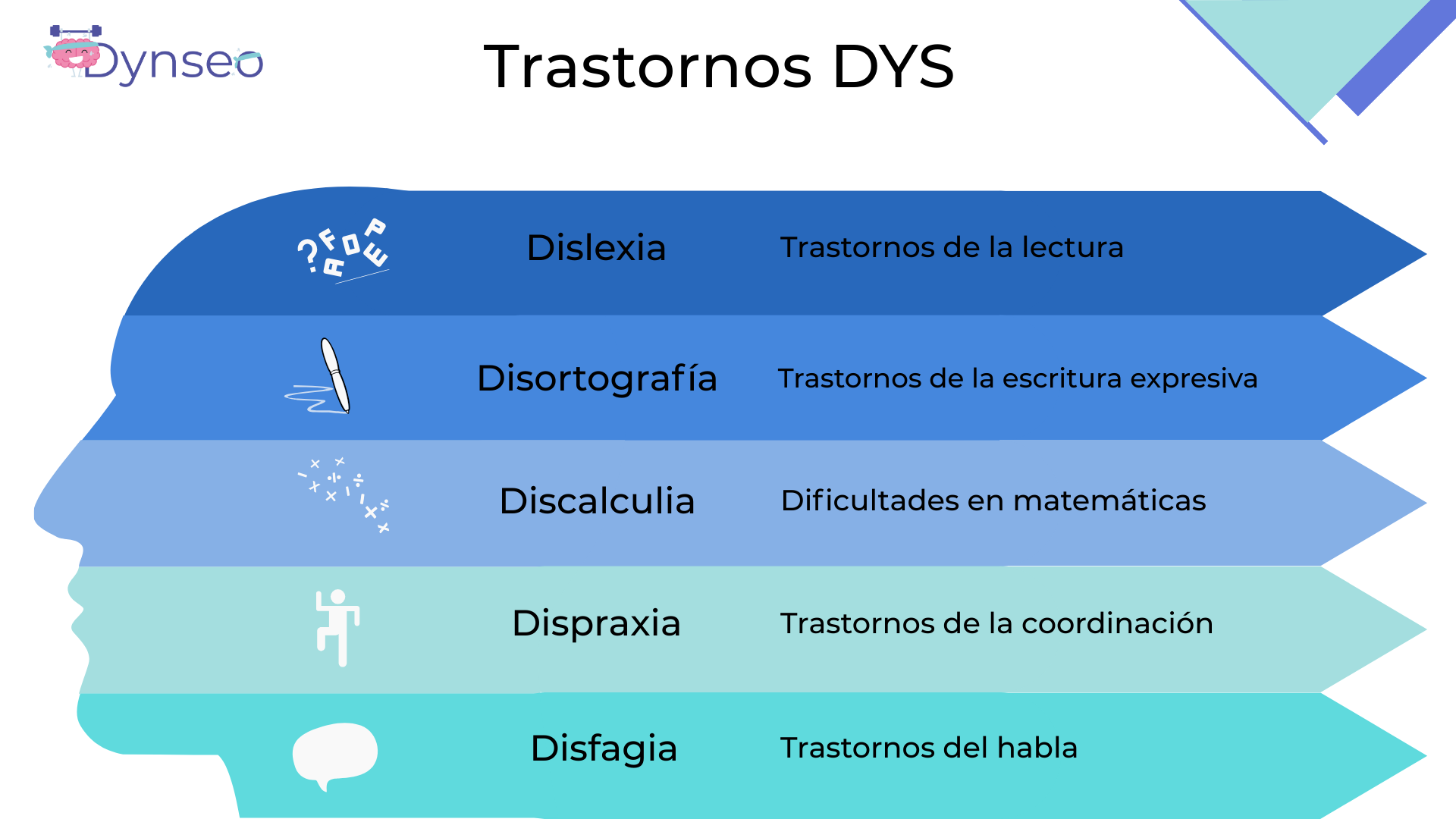 Dynseo

Trastornos DYS

Dislexia Trastornos de la lectura

Disortografía Trastornos de la escritura expresiva

Discalculia Dificultades en matemáticas

Dispraxia Trastornos de la coordinación

Disfagia Trastornos del habla